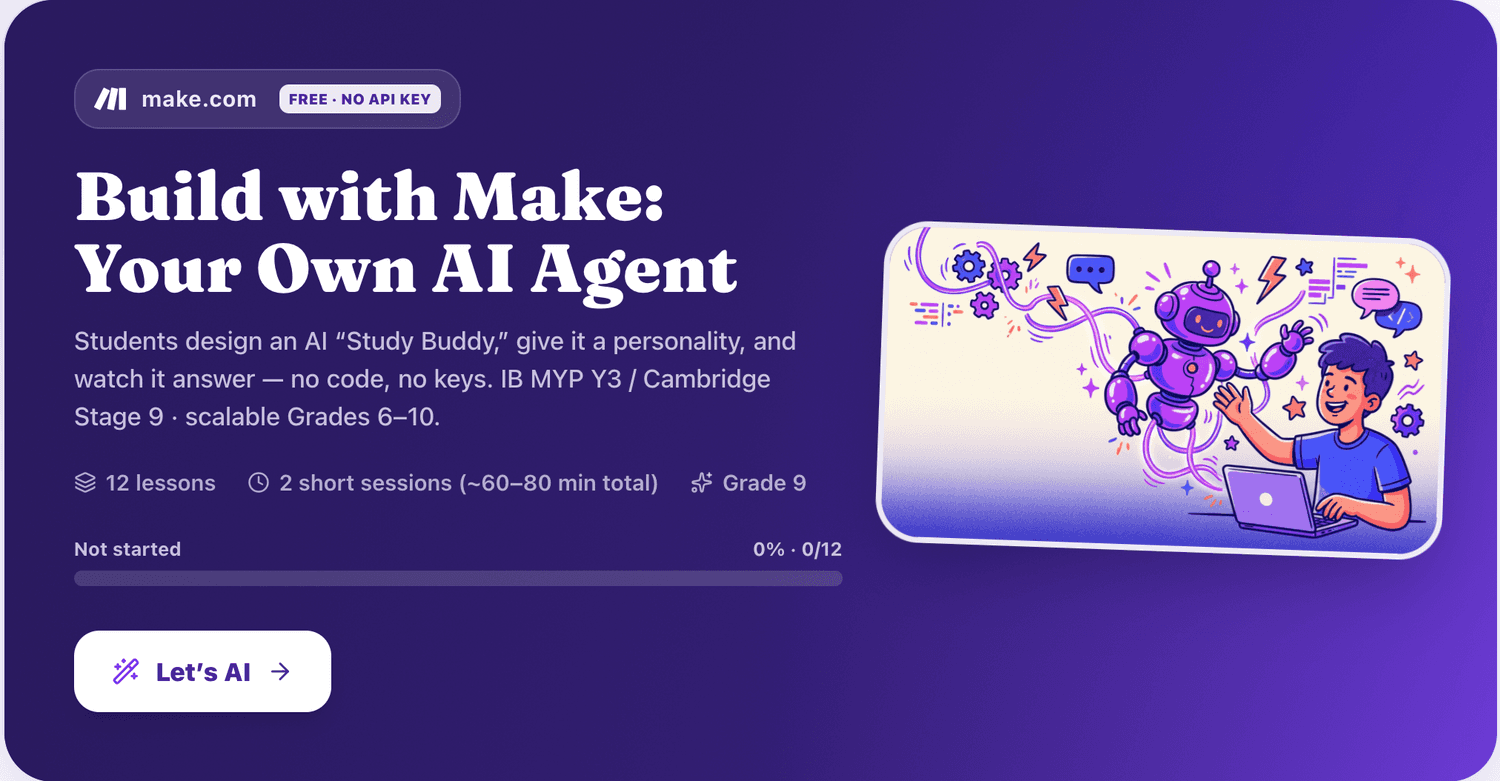 make.com FREE · NO API KEY

Build with Make: Your Own AI Agent

Students design an AI “Study Buddy,” give it a personality, and watch it answer — no code, no keys. IB MYP Y3 / Cambridge Stage 9 · scalable Grades 6–10.

12 lessons 2 short sessions (~60–80 min total) Grade 9

Not started 0% · 0/12

Let’s AI →